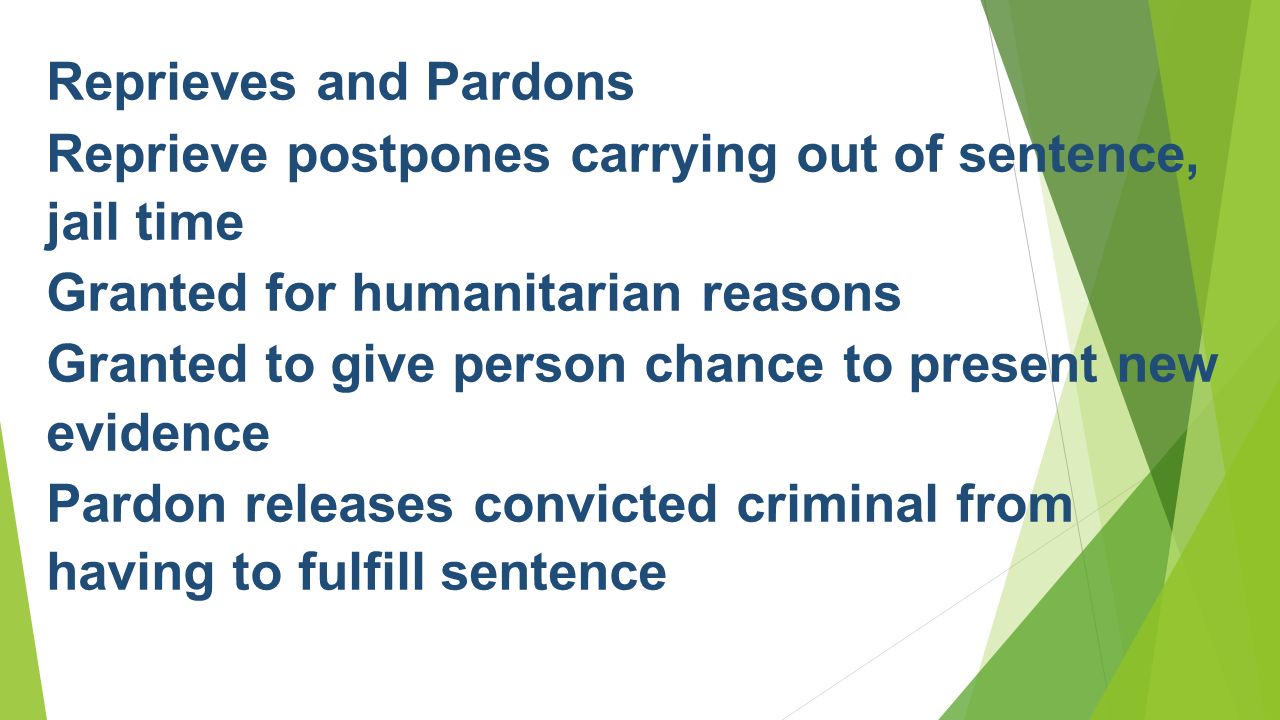 Reprieves and Pardons

Reprieve postpones carrying out of sentence, jail time

Granted for humanitarian reasons

Granted to give person chance to present new evidence

Pardon releases convicted criminal from having to fulfill sentence